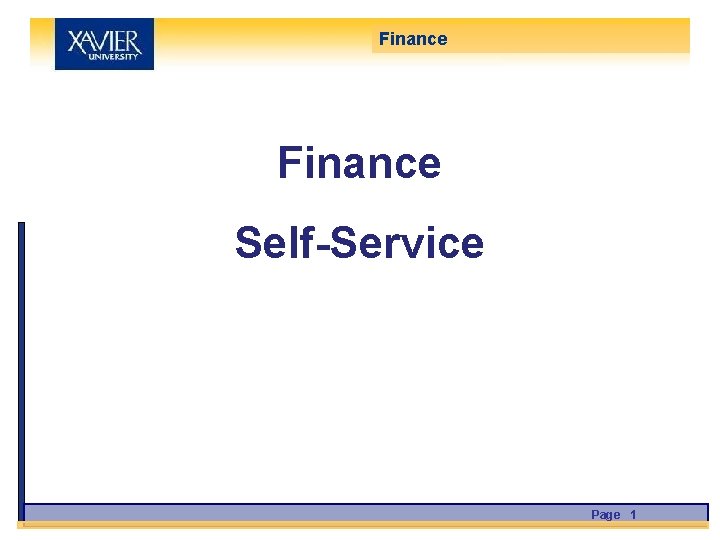 XAVIER UNIVERSITY

Finance

Finance

Self-Service

Page 1